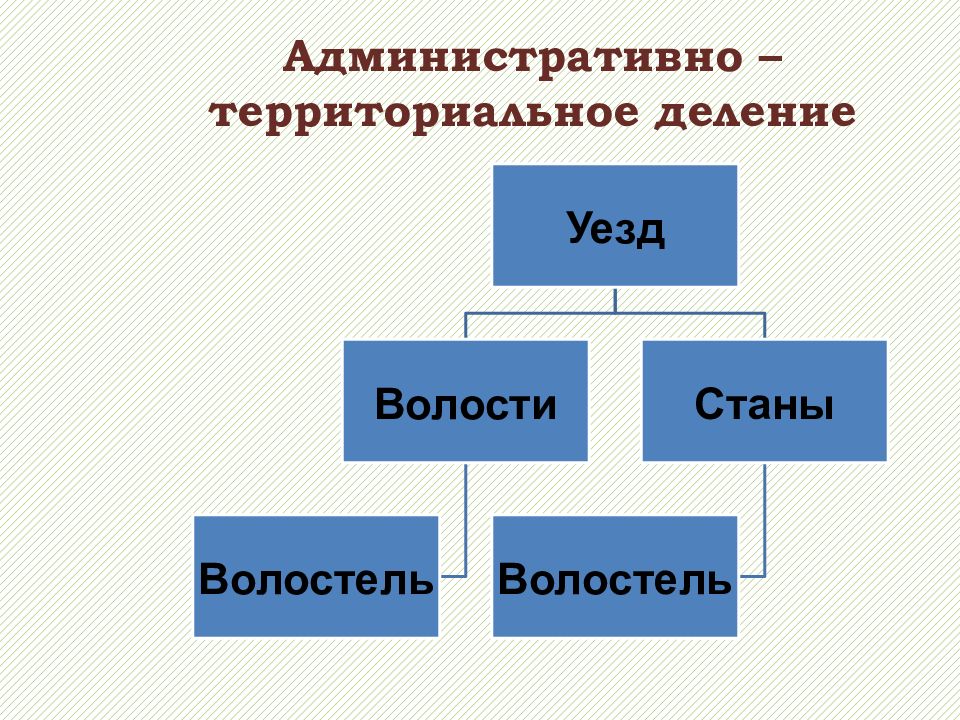 Административно – территориальное деление

Уезд

Волости

Станы

Волостель

Волостель